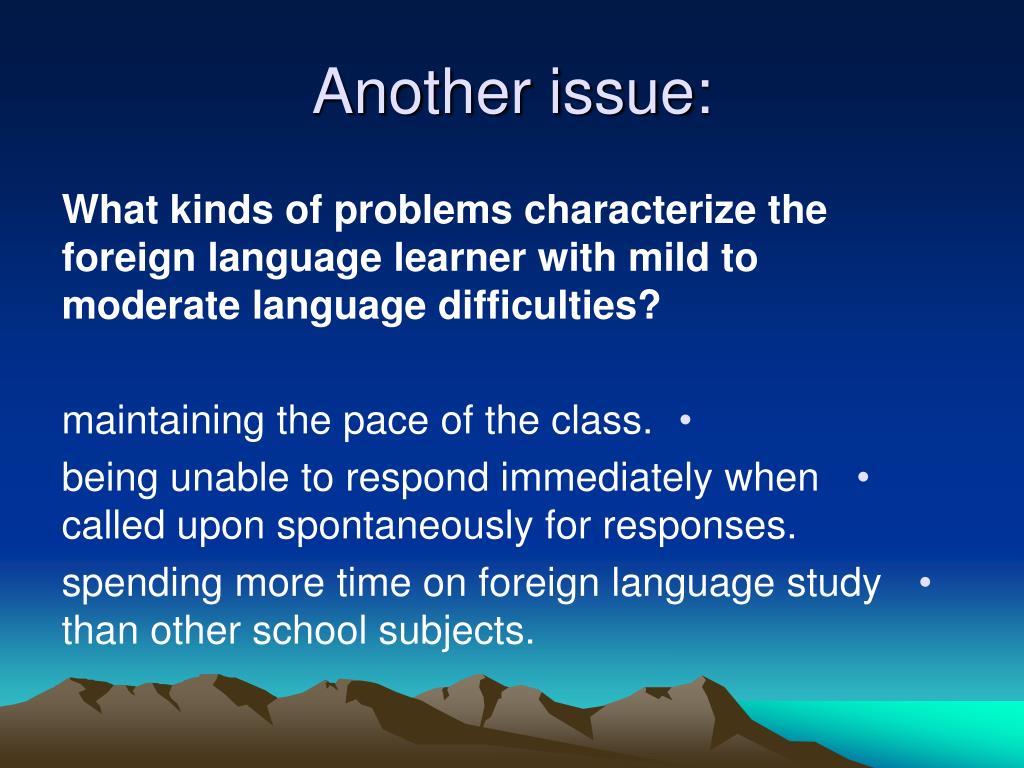 Another issue:

What kinds of problems characterize the foreign language learner with mild to moderate language difficulties?

maintaining the pace of the class. •

being unable to respond immediately when • called upon spontaneously for responses.

spending more time on foreign language study • than other school subjects.